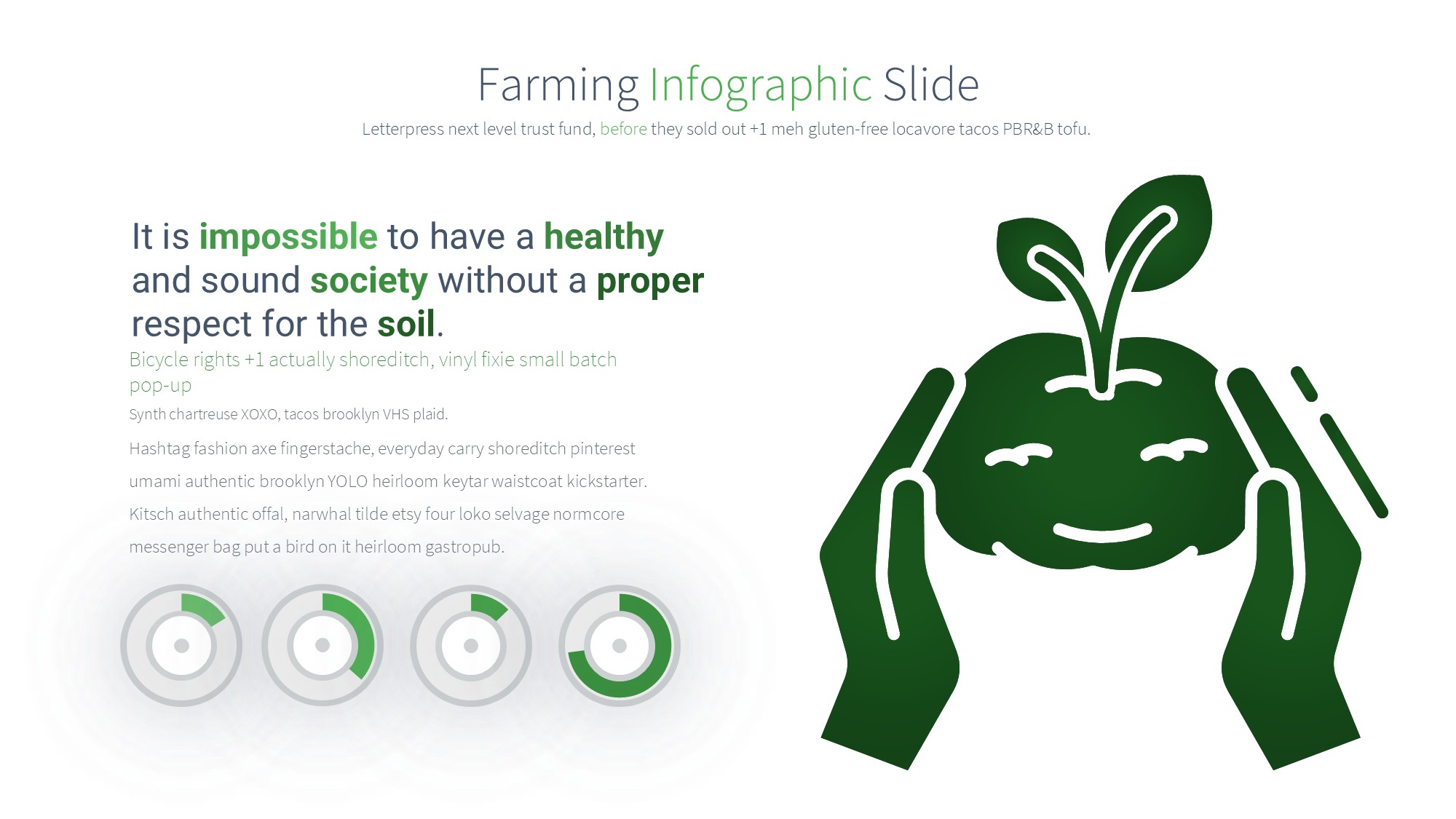 Farming Infographic Slide

Letterpress next level trust fund, before they sold out +1 meh gluten-free locavore tacos PBR&B tofu.

It is impossible to have a healthy and sound society without a proper respect for the soil.

Bicycle rights +1 actually shoreditch, vinyl fixie small batch pop-up

Synth chartreuse XOXO, tacos brooklyn VHS plaid.

Hashtag fashion axe fingerstache, everyday carry shoreditch pinterest umami authentic brooklyn YOLO heirloom keytar waistcoat kickstarter. Kitsch authentic offal, narwhal tilde etsy four loko selvage normcore messenger bag put a bird on it heirloom gastropub.